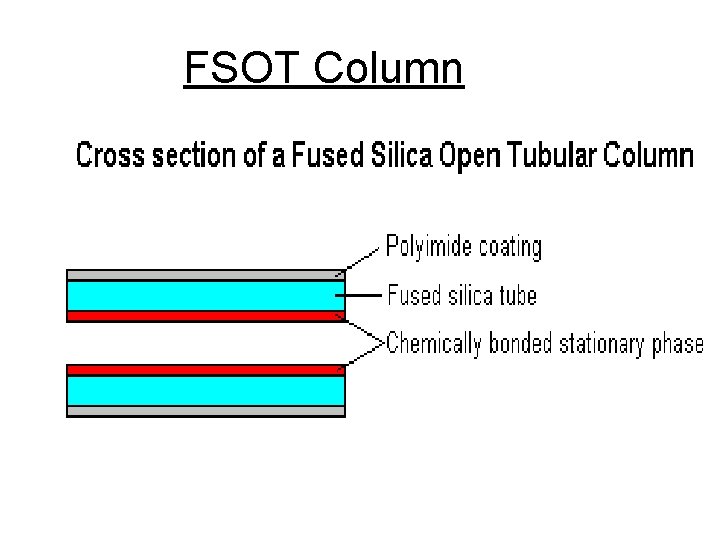 FSOT Column

Cross section of a Fused Silica Open Tubular Column

Polyimide coating
Fused silica tube
Chemically bonded stationary phase